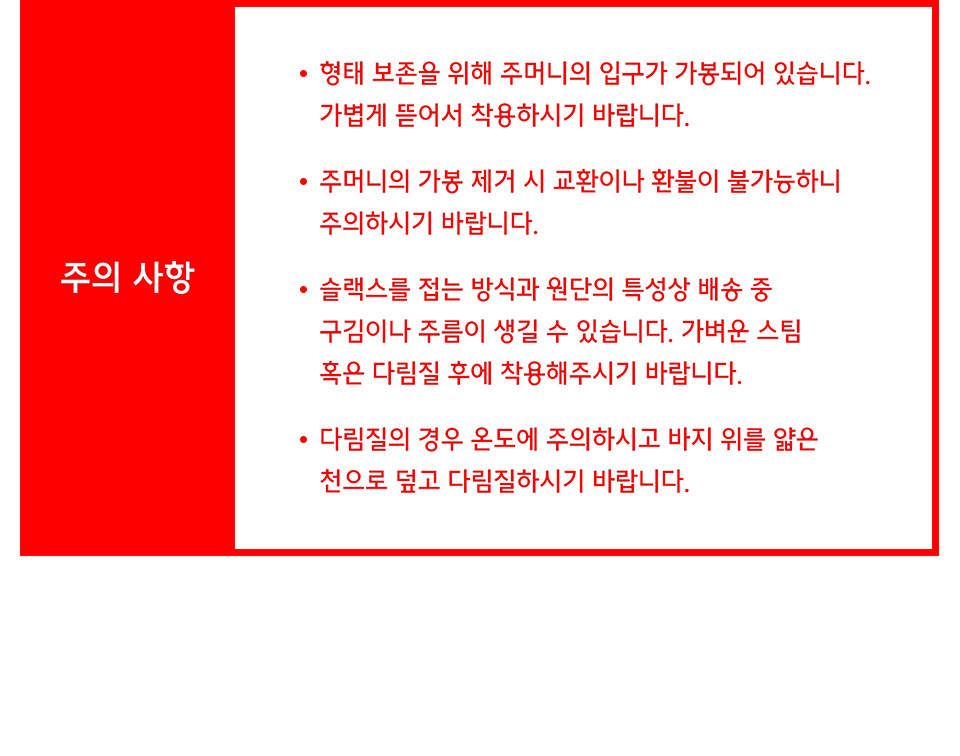 주의 사항

• 형태 보존을 위해 주머니의 입구가 가봉되어 있습니다. 가볍게 뜯어서 착용하시기 바랍니다.

• 주머니의 가봉 제거 시 교환이나 환불이 불가능하니 주의하시기 바랍니다.

• 슬랙스를 접는 방식과 원단의 특성상 배송 중 구김이나 주름이 생길 수 있습니다. 가벼운 스팀 혹은 다림질 후에 착용해주시기 바랍니다.

• 다림질의 경우 온도에 주의하시고 바지 위를 얇은 천으로 덮고 다림질하시기 바랍니다.